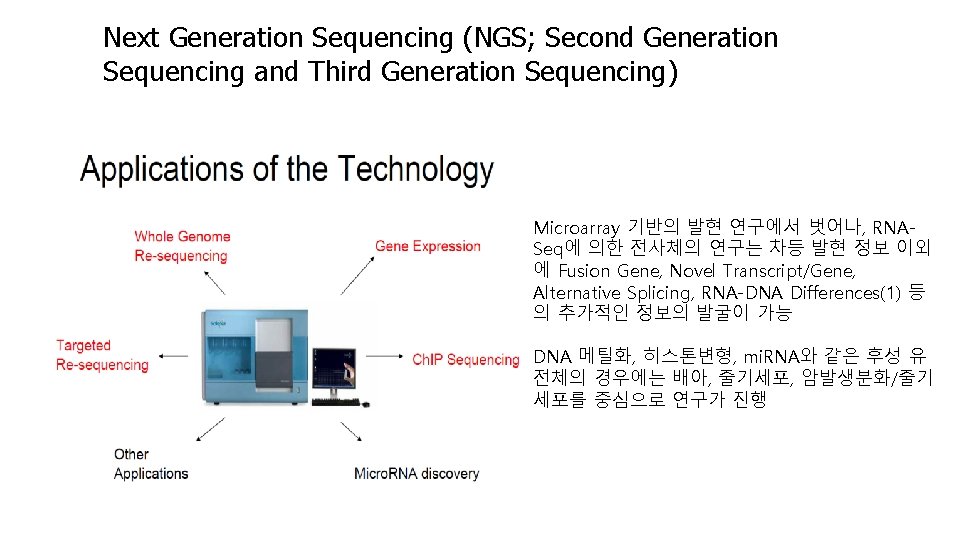 Next Generation Sequencing (NGS; Second Generation Sequencing and Third Generation Sequencing)

Applications of the Technology

Whole Genome Re-sequencing

Gene Expression

Targeted Re-sequencing

ChIP Sequencing

Other Applications

MicroRNA discovery

Microarray 기반의 발현 연구에서 벗어나, RNA-Seq에 의한 전사체의 연구는 차등 발현 정보 이외에 Fusion Gene, Novel Transcript/Gene, Alternative Splicing, RNA-DNA Differences(1) 등의 추가적인 정보의 발굴이 가능

DNA 메틸화, 히스톤변형, miRNA와 같은 후성 유전체의 경우에는 배아, 줄기세포, 암발생분화/줄기세포를 중심으로 연구가 진행